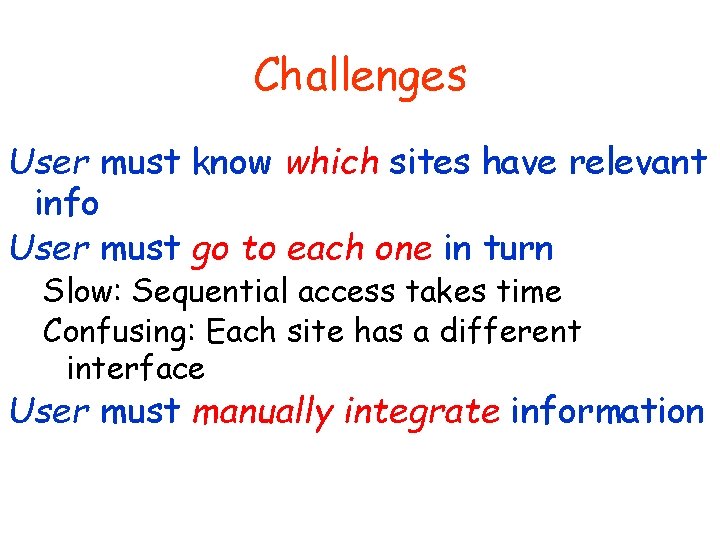 Challenges

User must know which sites have relevant info

User must go to each one in turn

Slow: Sequential access takes time

Confusing: Each site has a different interface

User must manually integrate information